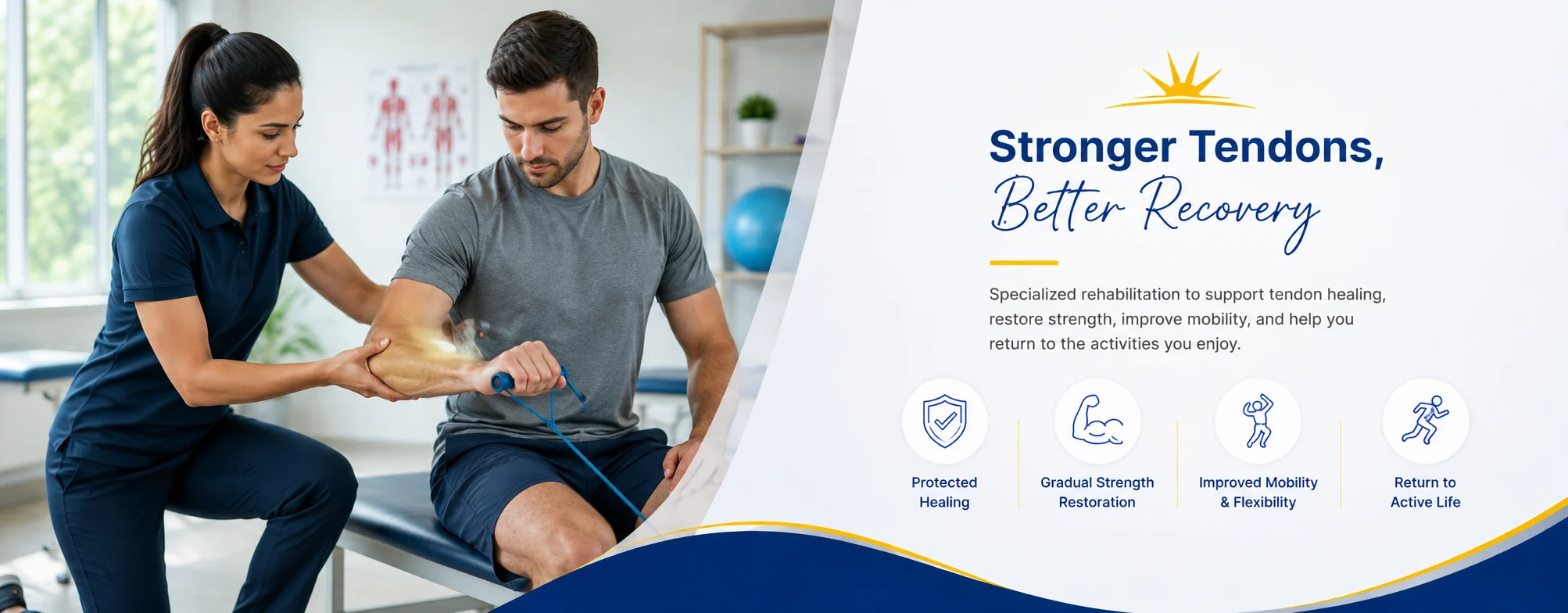 Stronger Tendons,
Better Recovery

Specialized rehabilitation to support tendon healing, restore strength, improve mobility, and help you return to the activities you enjoy.

Protected Healing

Gradual Strength Restoration

Improved Mobility & Flexibility

Return to Active Life